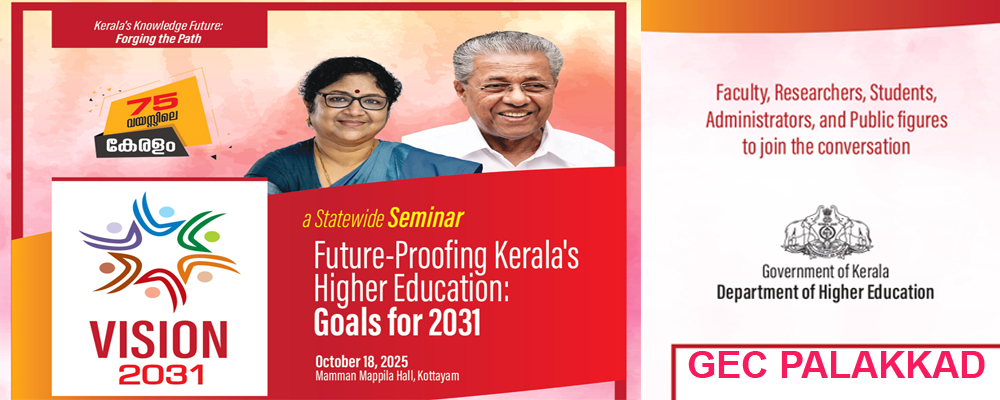 Kerala's Knowledge Future:
Forging the Path

75
വയസ്സിലെ
കേരളം

VISION
2031

a Statewide Seminar

Future-Proofing Kerala's Higher Education: Goals for 2031

October 18, 2025
Mamman Mappila Hall, Kottayam

Faculty, Researchers, Students, Administrators, and Public figures to join the conversation

Government of Kerala
Department of Higher Education

GEC PALAKKAD